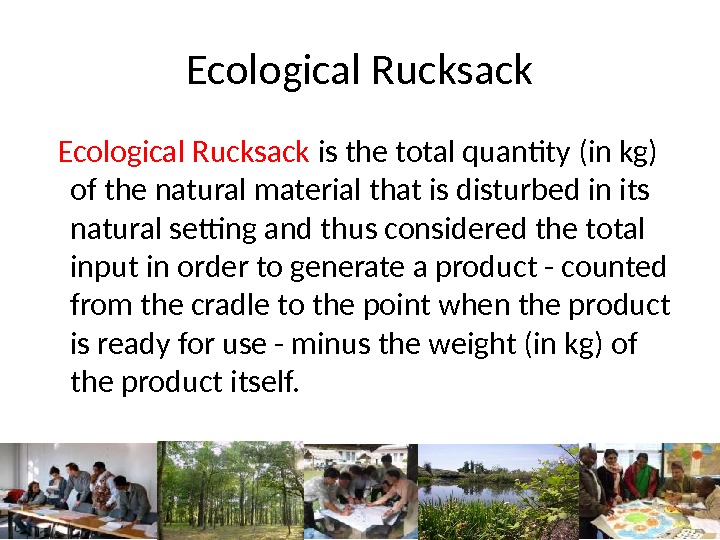 Ecological Rucksack

Ecological Rucksack is the total quantity (in kg) of the natural material that is disturbed in its natural setting and thus considered the total input in order to generate a product - counted from the cradle to the point when the product is ready for use - minus the weight (in kg) of the product itself.